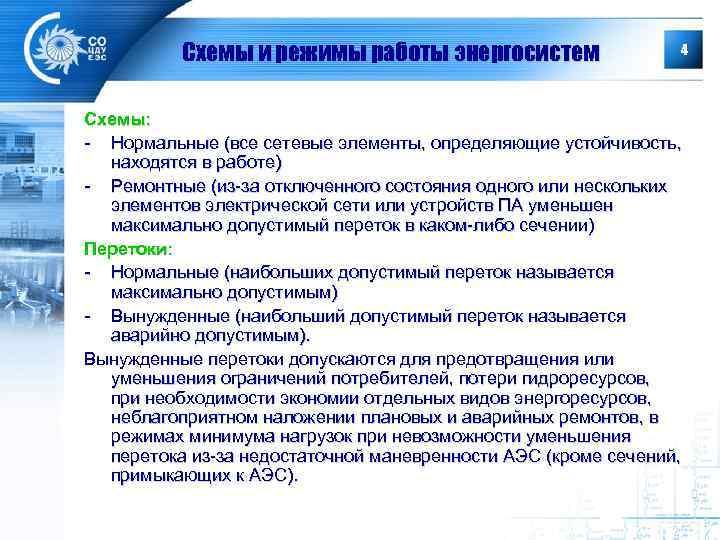 СО ЦДУ ЕЭС

Схемы и режимы работы энергосистем

4

Схемы:

- Нормальные (все сетевые элементы, определяющие устойчивость, находятся в работе)

- Ремонтные (из-за отключенного состояния одного или нескольких элементов электрической сети или устройств ПА уменьшен максимально допустимый переток в каком-либо сечении)

Перетоки:

- Нормальные (наибольших допустимый переток называется максимально допустимым)

- Вынужденные (наибольший допустимый переток называется аварийно допустимым).

Вынужденные перетоки допускаются для предотвращения или уменьшения ограничений потребителей, потери гидроресурсов, при необходимости экономии отдельных видов энергоресурсов, неблагоприятном наложении плановых и аварийных ремонтов, в режимах минимума нагрузок при невозможности уменьшения перетока из-за недостаточной маневренности АЭС (кроме сечений, примыкающих к АЭС).